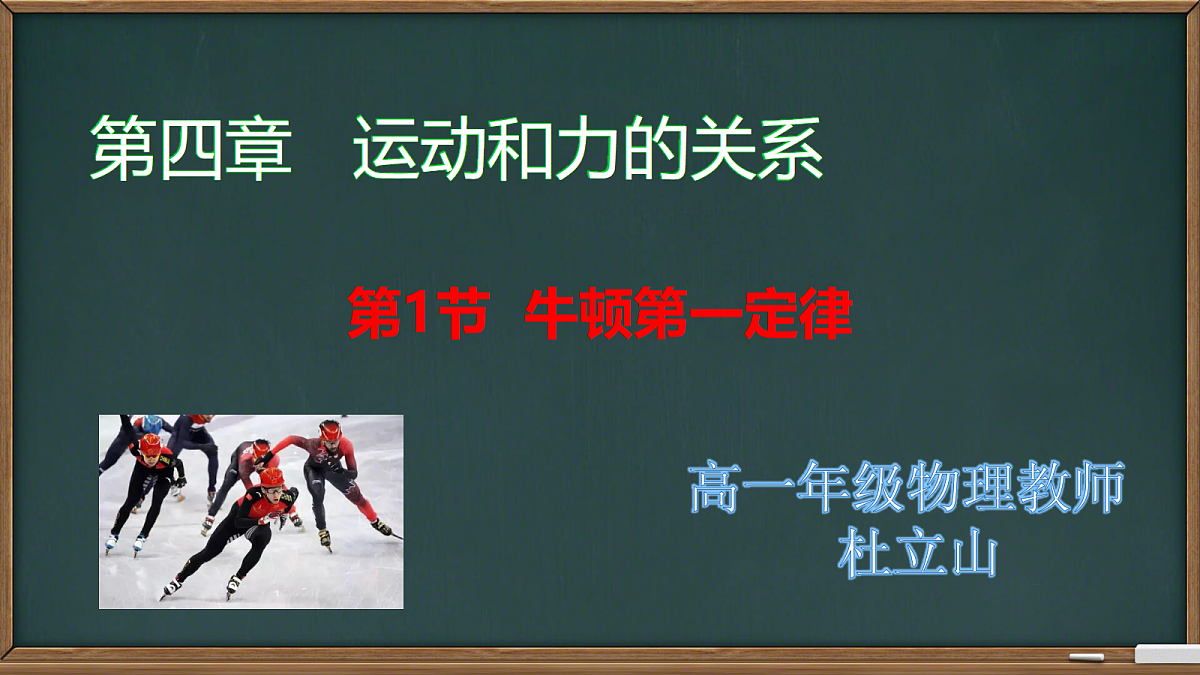 第四章　运动和力的关系

第1节 牛顿第一定律

高一年级物理教师
杜立山